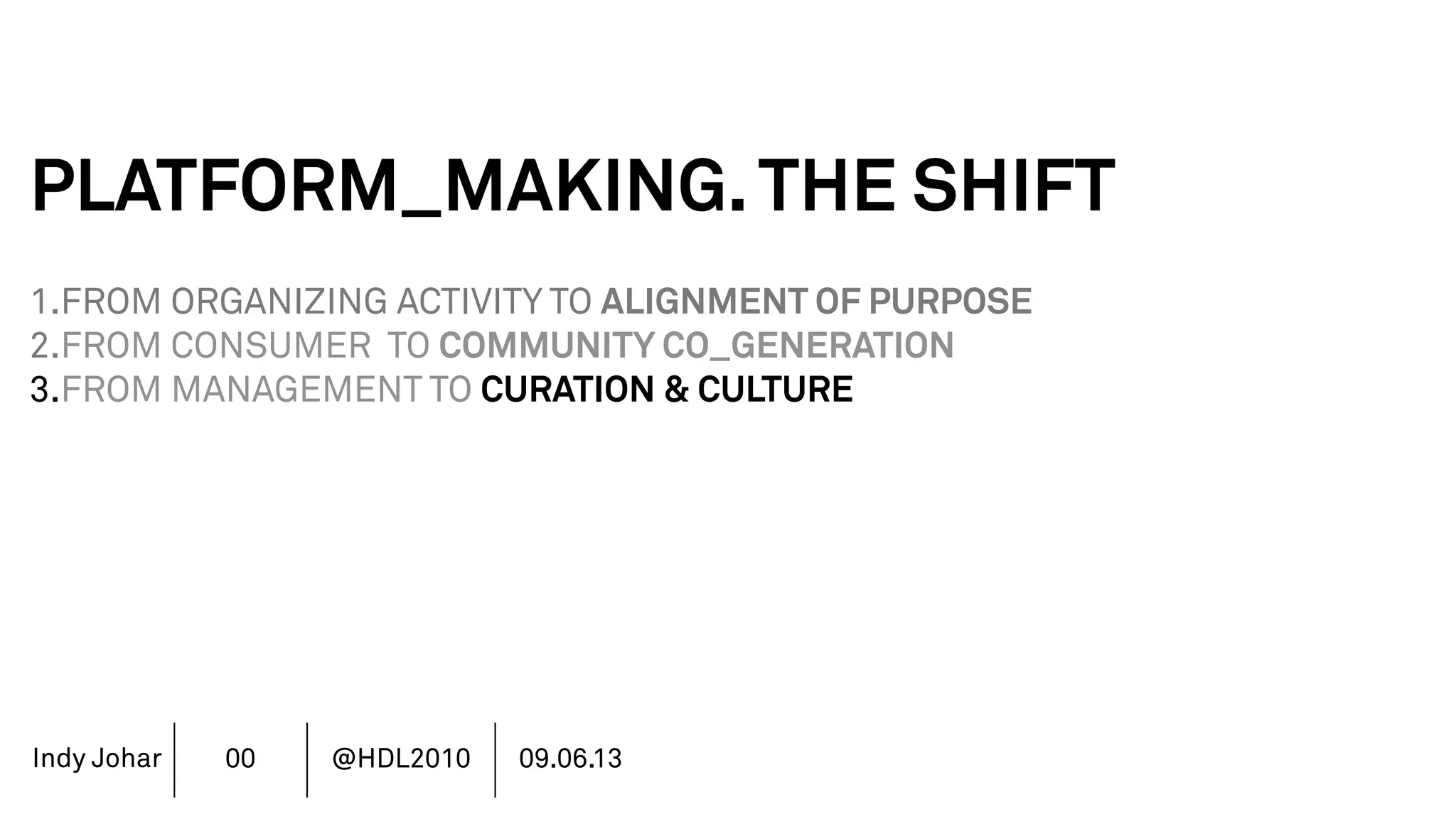 PLATFORM_MAKING. THE SHIFT

1.FROM ORGANIZING ACTIVITY TO ALIGNMENT OF PURPOSE
2.FROM CONSUMER TO COMMUNITY CO_GENERATION
3.FROM MANAGEMENT TO CURATION & CULTURE

Indy Johar | 00 | @HDL2010 | 09.06.13